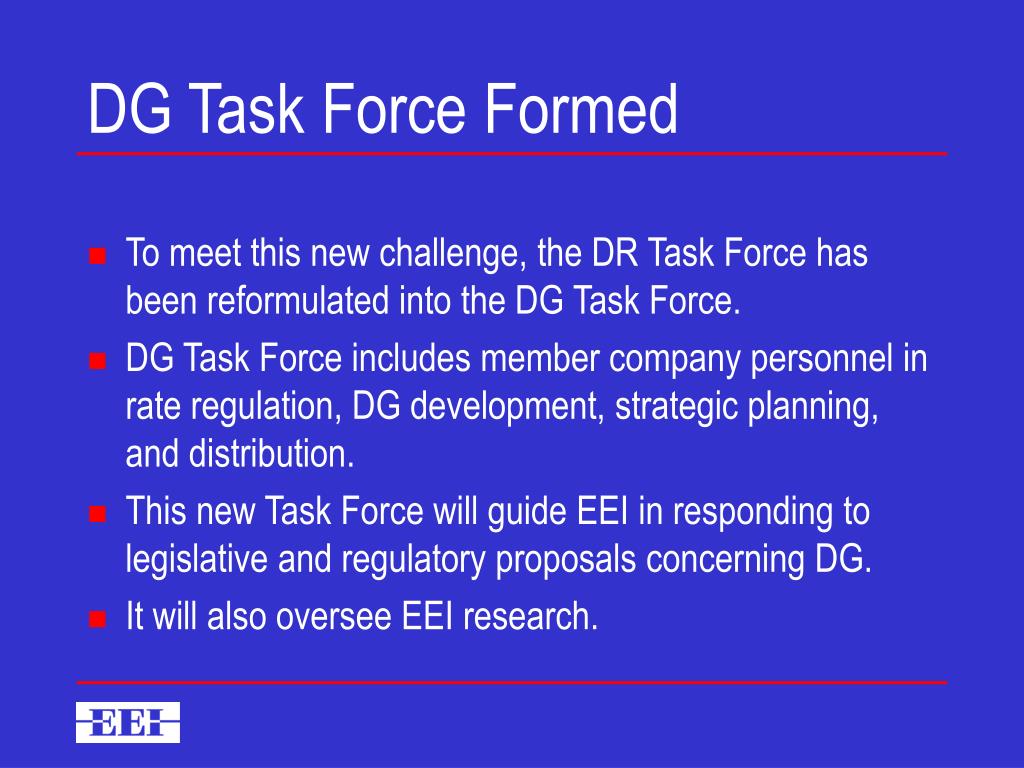 DG Task Force Formed

- To meet this new challenge, the DR Task Force has been reformulated into the DG Task Force.
- DG Task Force includes member company personnel in rate regulation, DG development, strategic planning, and distribution.
- This new Task Force will guide EEI in responding to legislative and regulatory proposals concerning DG.
- It will also oversee EEI research.

EEI